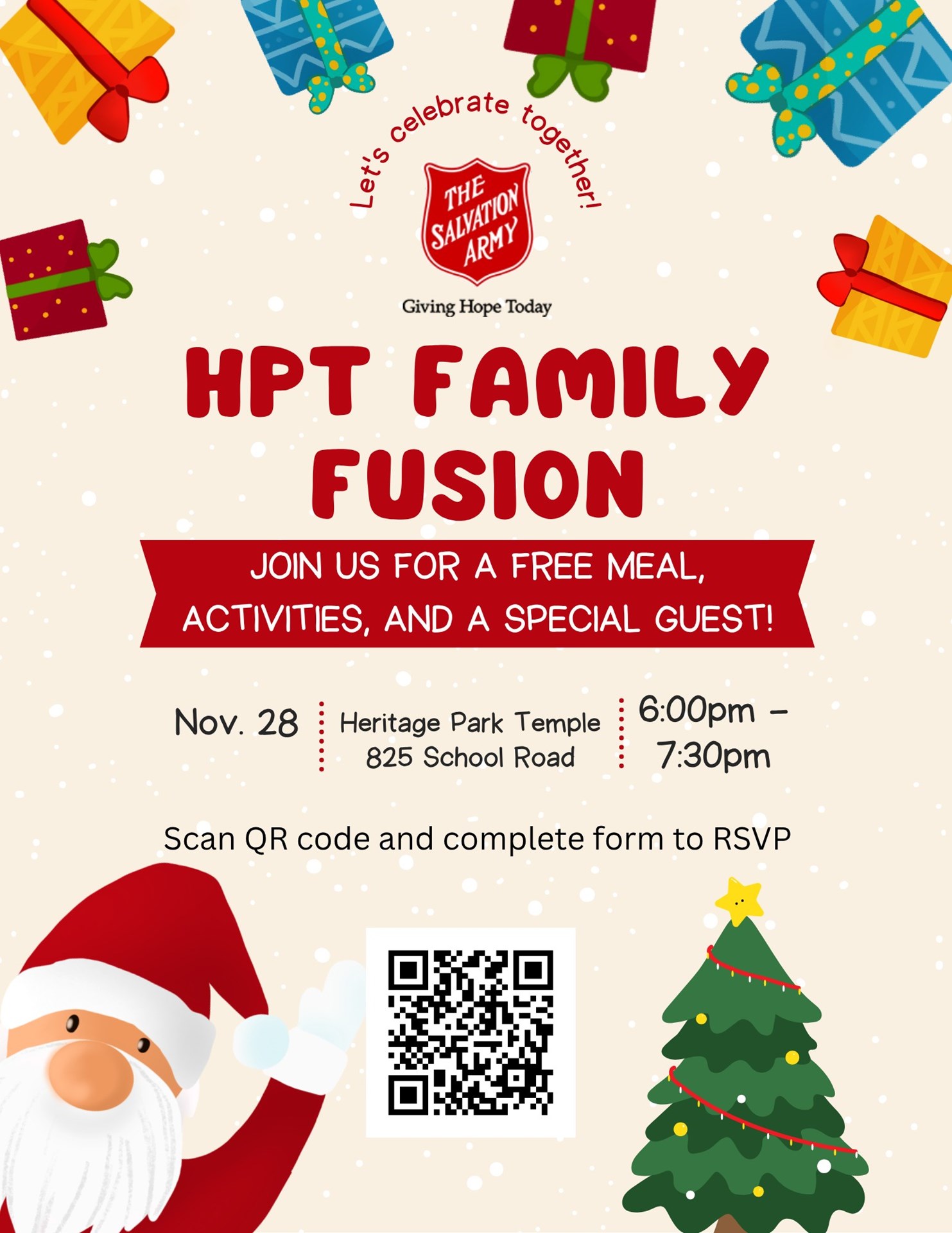 Let's celebrate together!

THE SALVATION ARMY

Giving Hope Today

HPT FAMILY FUSION

JOIN US FOR A FREE MEAL, ACTIVITIES, AND A SPECIAL GUEST!

Nov. 28

Heritage Park Temple
825 School Road

6:00pm – 7:30pm

Scan QR code and complete form to RSVP